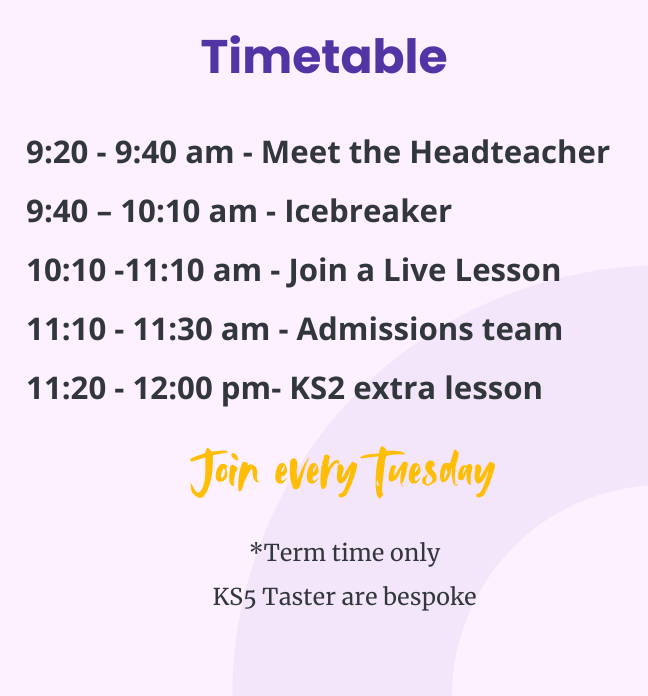 Timetable

9:20 - 9:40 am - Meet the Headteacher

9:40 – 10:10 am - Icebreaker

10:10 -11:10 am - Join a Live Lesson

11:10 - 11:30 am - Admissions team

11:20 - 12:00 pm- KS2 extra lesson

Join every Tuesday

*Term time only

KS5 Taster are bespoke